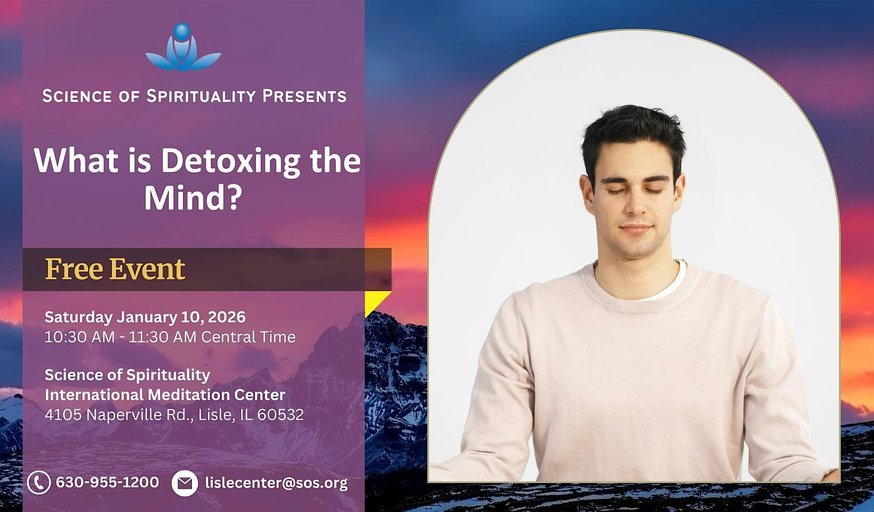 SCIENCE OF SPIRITUALITY PRESENTS

What is Detoxing the Mind?

Free Event

Saturday January 10, 2026
10:30 AM - 11:30 AM Central Time

Science of Spirituality
International Meditation Center
4105 Naperville Rd., Lisle, IL 60532

630-955-1200 lislecenter@sos.org